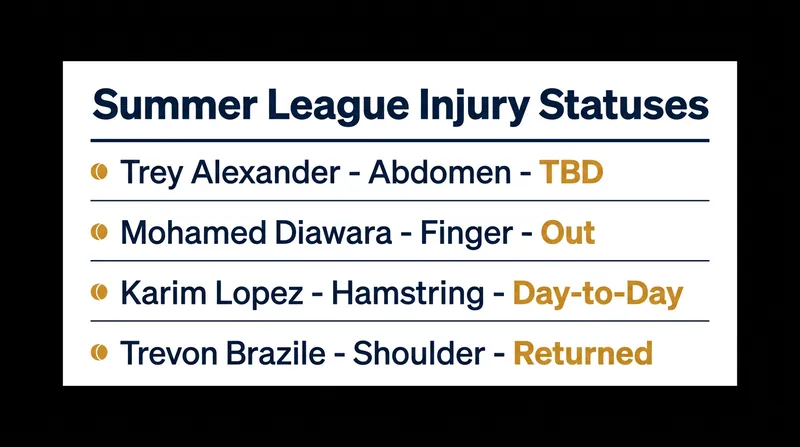 Summer League Injury Statuses

Trey Alexander - Abdomen - TBD

Mohamed Diawara - Finger - Out

Karim Lopez - Hamstring - Day-to-Day

Trevon Brazile - Shoulder - Returned